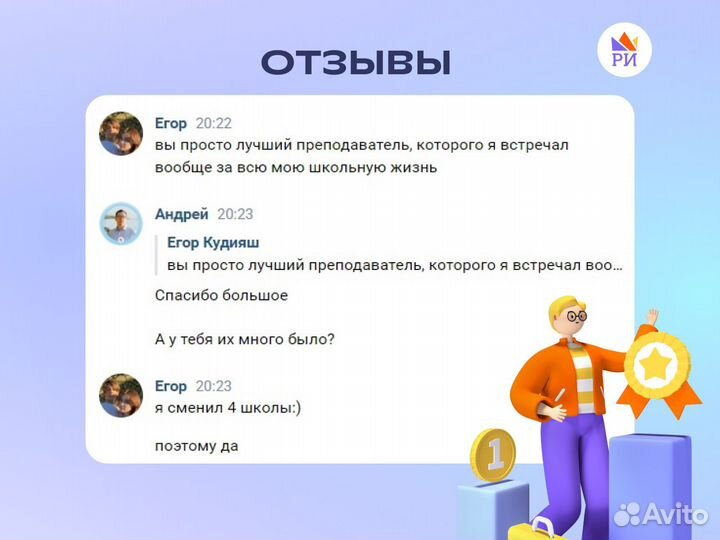 ОТЗЫВЫ

РИ

Егор 20:22
вы просто лучший преподаватель, которого я встречал вообще за всю мою школьную жизнь

Андрей 20:23
Егор Кудияш
вы просто лучший преподаватель, которого я встречал воо...

Спасибо большое

А у тебя их много было?

Егор 20:23
я сменил 4 школы:)

поэтому да

1

Avito